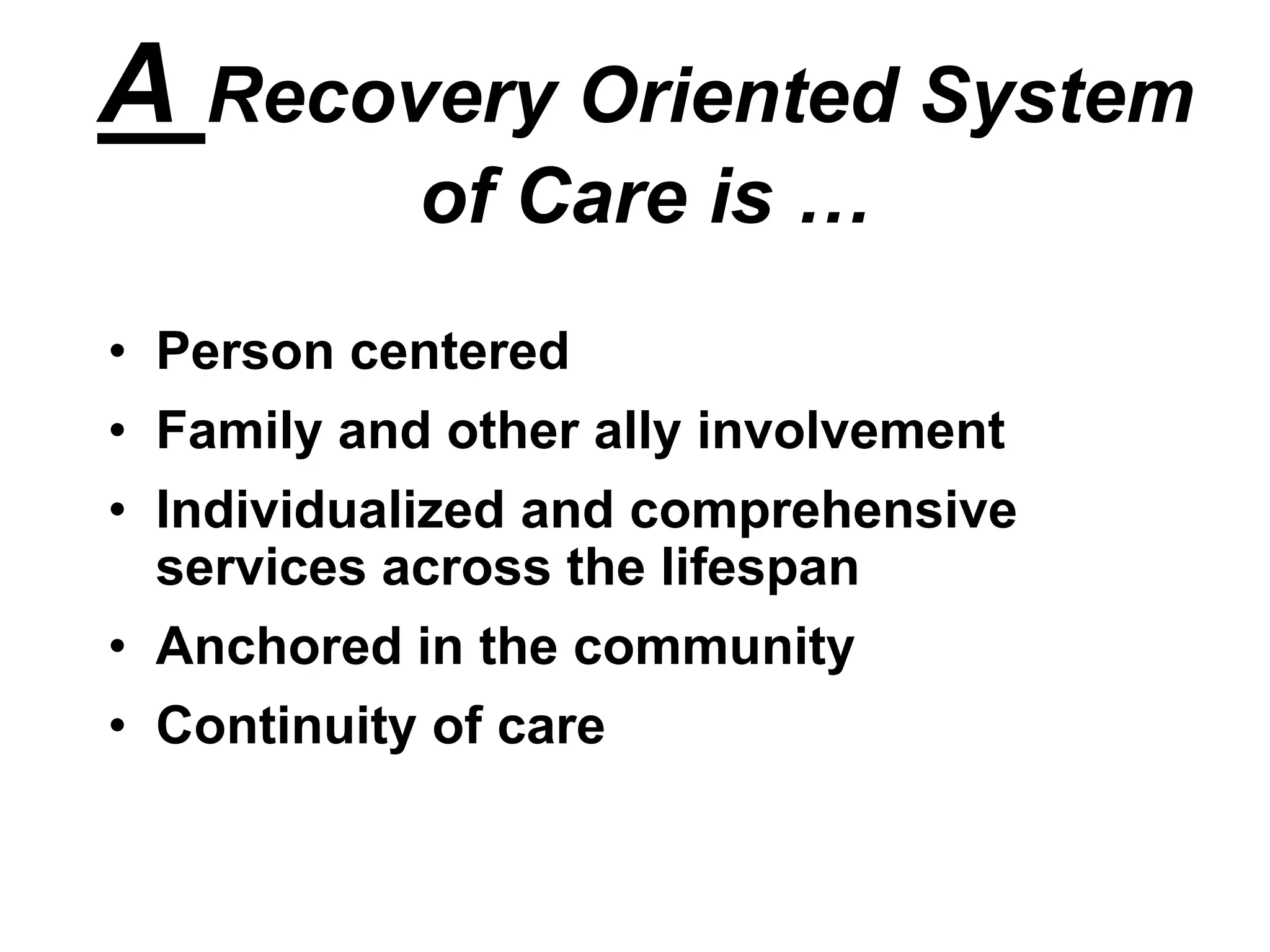 A Recovery Oriented System of Care is …

• Person centered
• Family and other ally involvement
• Individualized and comprehensive services across the lifespan
• Anchored in the community
• Continuity of care